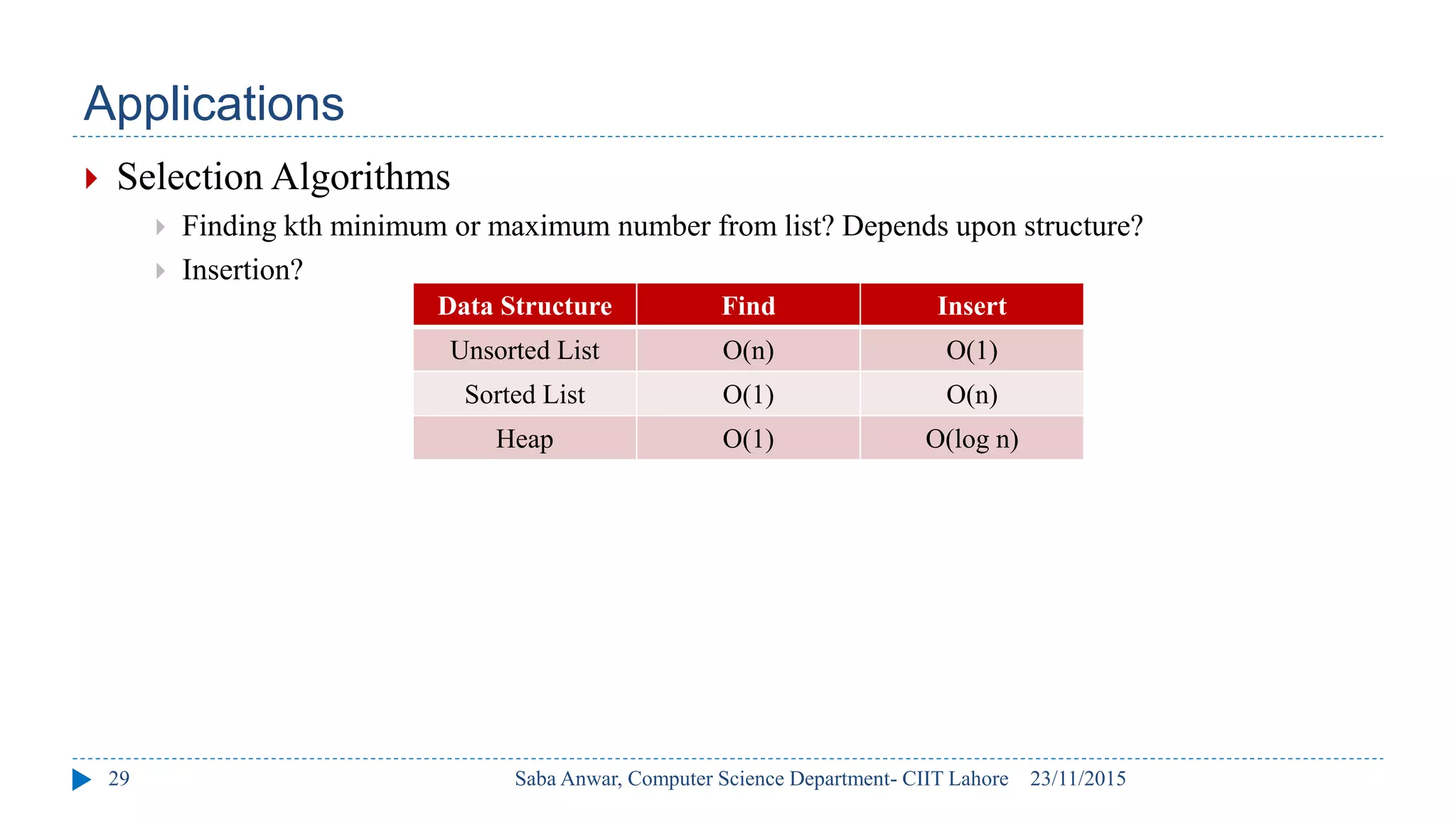 Applications

Selection Algorithms

Finding kth minimum or maximum number from list? Depends upon structure?

Insertion?

| Data Structure | Find | Insert |
|---|---|---|
| Unsorted List | O(n) | O(1) |
| Sorted List | O(1) | O(n) |
| Heap | O(1) | O(log n) |

29 Saba Anwar, Computer Science Department- CIIT Lahore 23/11/2015